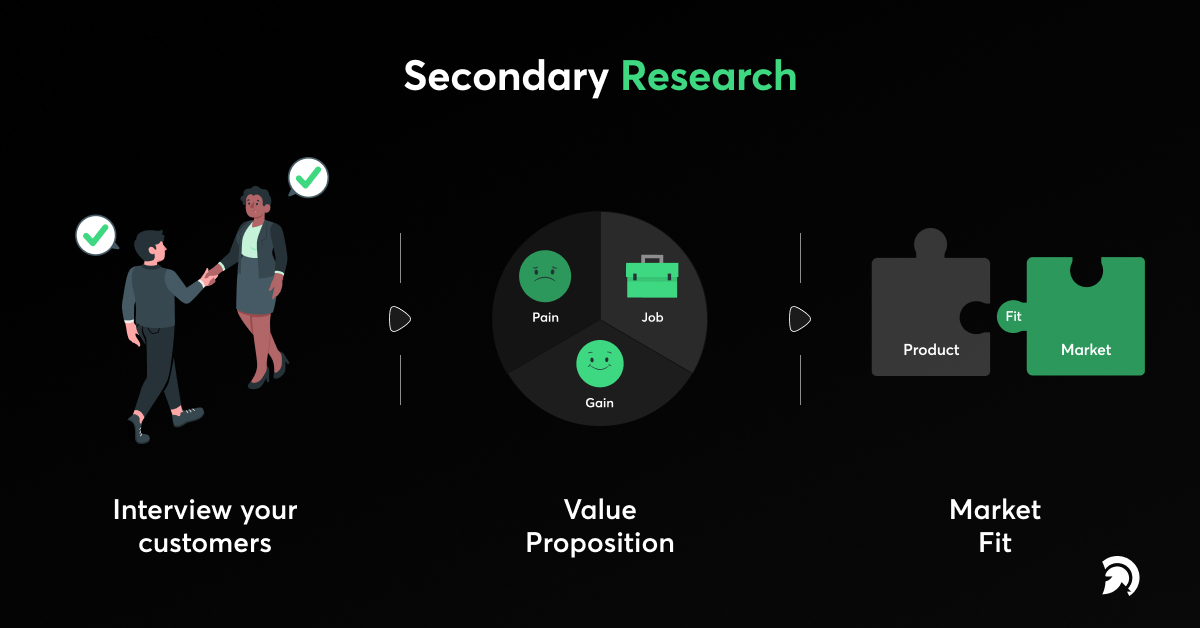 Secondary Research

Pain
Job
Gain

Product
Fit
Market

Interview your customers

Value Proposition

Market Fit